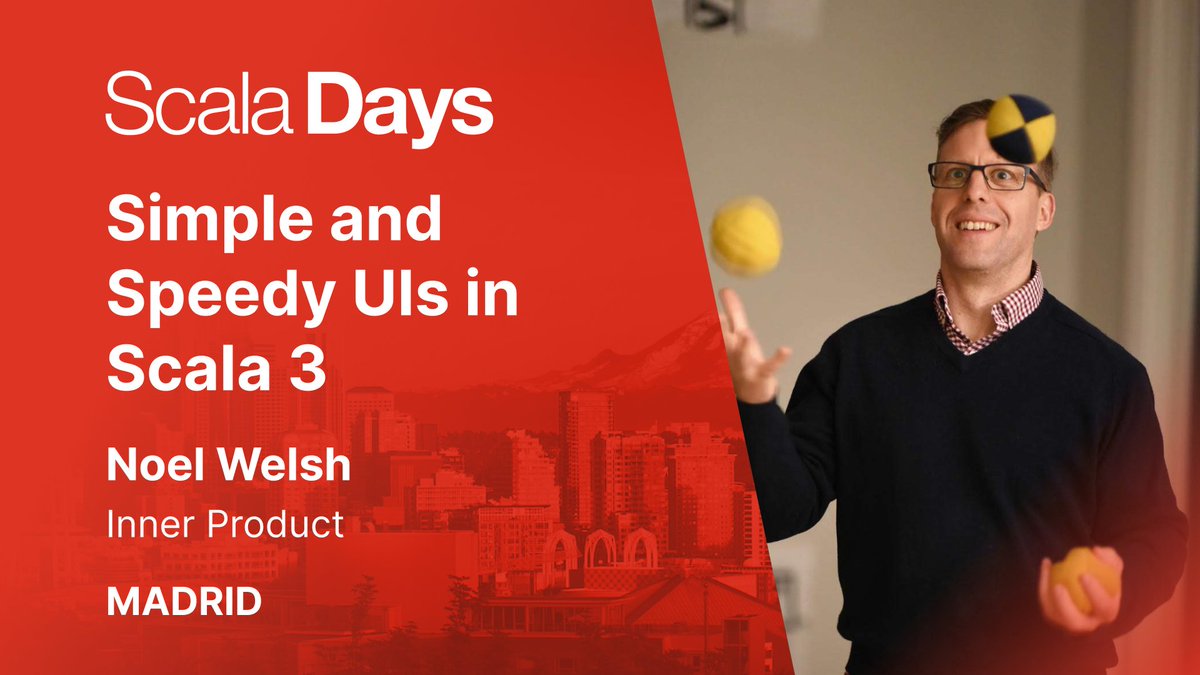 Scala Days

Simple and Speedy UIs in Scala 3

Noel Welsh

Inner Product

MADRID